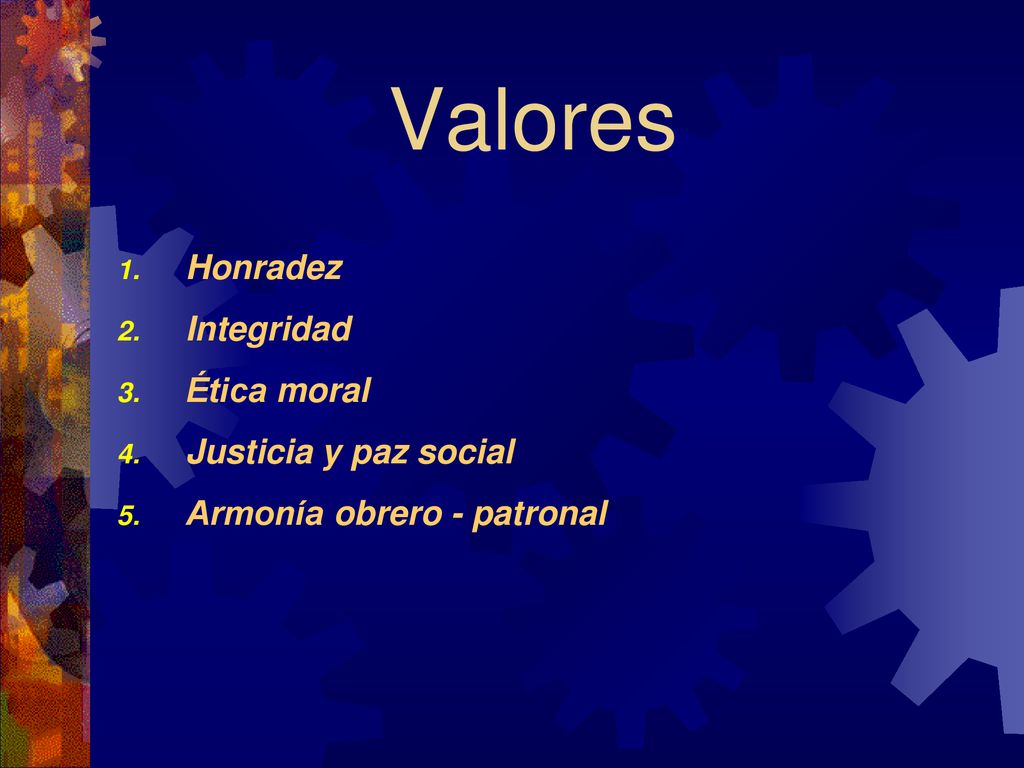 Valores

1. Honradez
2. Integridad
3. Ética moral
4. Justicia y paz social
5. Armonía obrero - patronal